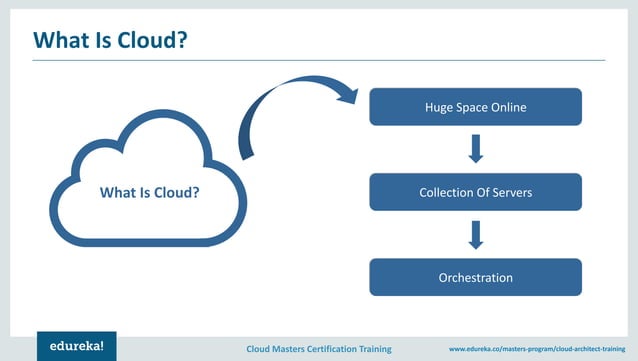 What Is Cloud?

What Is Cloud?

Huge Space Online

Collection Of Servers

Orchestration

edureka!

Cloud Masters Certification Training

www.edureka.co/masters-program/cloud-architect-training